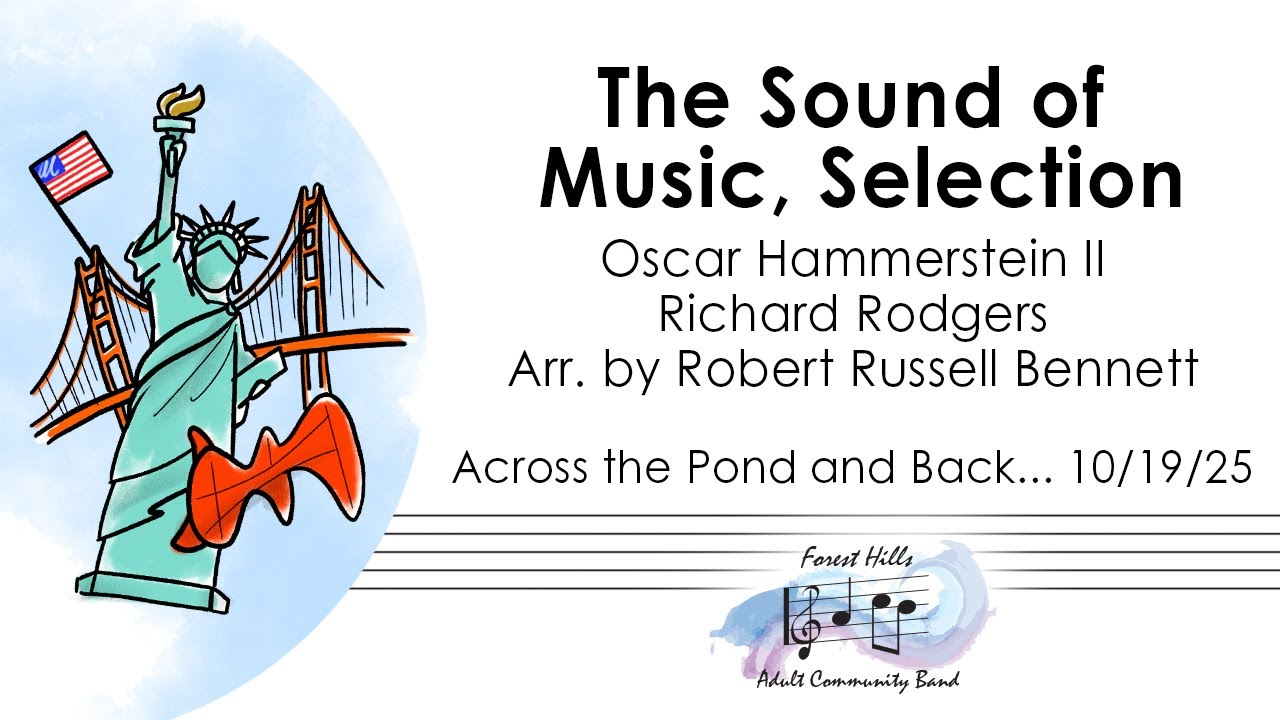 The Sound of Music, Selection

Oscar Hammerstein II
Richard Rodgers
Arr. by Robert Russell Bennett

Across the Pond and Back... 10/19/25

Forest Hills
Adult Community Band